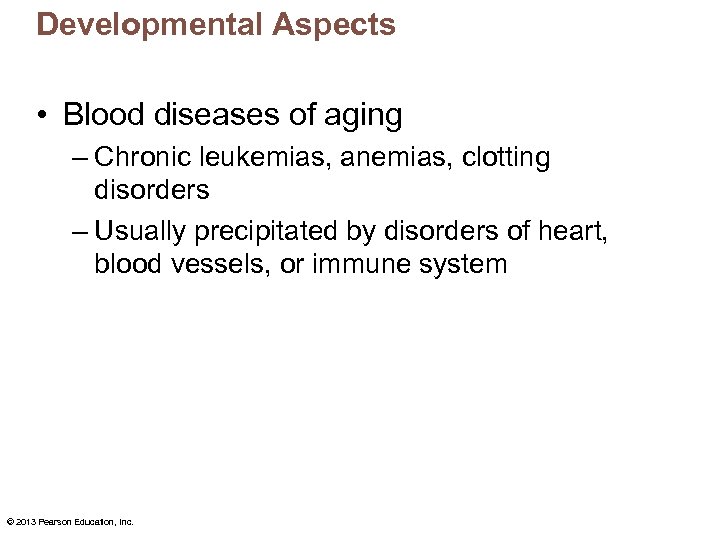 Developmental Aspects

• Blood diseases of aging
– Chronic leukemias, anemias, clotting disorders
– Usually precipitated by disorders of heart, blood vessels, or immune system

© 2013 Pearson Education, Inc.